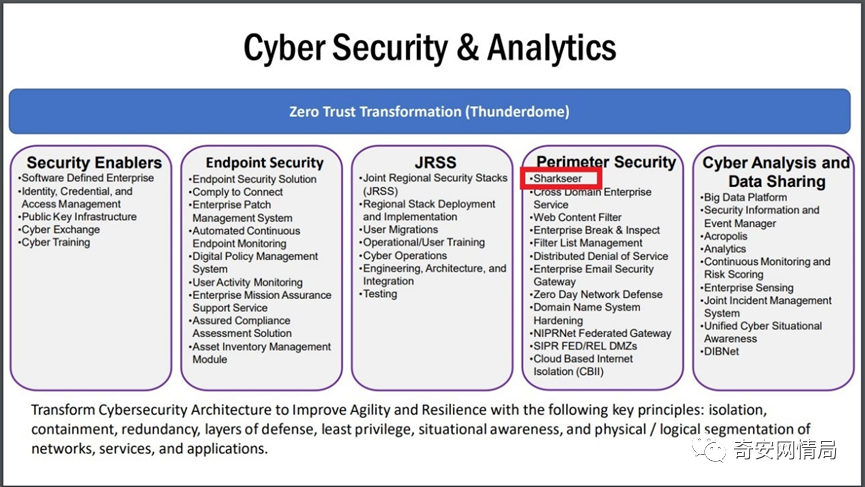 Cyber Security & Analytics

Zero Trust Transformation (Thunderdome)

Security Enablers
•Software Defined Enterprise
•Identity, Credential, and Access Management
•Public Key Infrastructure
•Cyber Exchange
•Cyber Training

Endpoint Security
•Endpoint Security Solution
•Comply to Connect
•Enterprise Patch Management System
•Automated Continuous Endpoint Monitoring
•Digital Policy Management System
•User Activity Monitoring
•Enterprise Mission Assurance Support Service
•Assured Compliance Assessment Solution
•Asset Inventory Management Module

JRSS
•Joint Regional Security Stacks (JRSS)
•Regional Stack Deployment and Implementation
•User Migrations
•Operational/User Training
•Cyber Operations
•Engineering, Architecture, and Integration
•Testing

Perimeter Security
•Sharkseer
•Cross Domain Enterprise Service
•Web Content Filter
•Enterprise Break & Inspect
•Filter List Management
•Distributed Denial of Service
•Enterprise Email Security Gateway
•Zero Day Network Defense
•Domain Name System Hardening
•NIPRNet Federated Gateway
•SIPR FED/REL DMZs
•Cloud Based Internet Isolation (CBII)

Cyber Analysis and Data Sharing
•Big Data Platform
•Security Information and Event Manager
•Acropolis
•Analytics
•Continuous Monitoring and Risk Scoring
•Enterprise Sensing
•Joint Incident Management System
•Unified Cyber Situational Awareness
•DIBNet

Transform Cybersecurity Architecture to Improve Agility and Resilience with the following key principles: isolation, containment, redundancy, layers of defense, least privilege, situational awareness, and physical / logical segmentation of networks, services, and applications.

奇安网情局